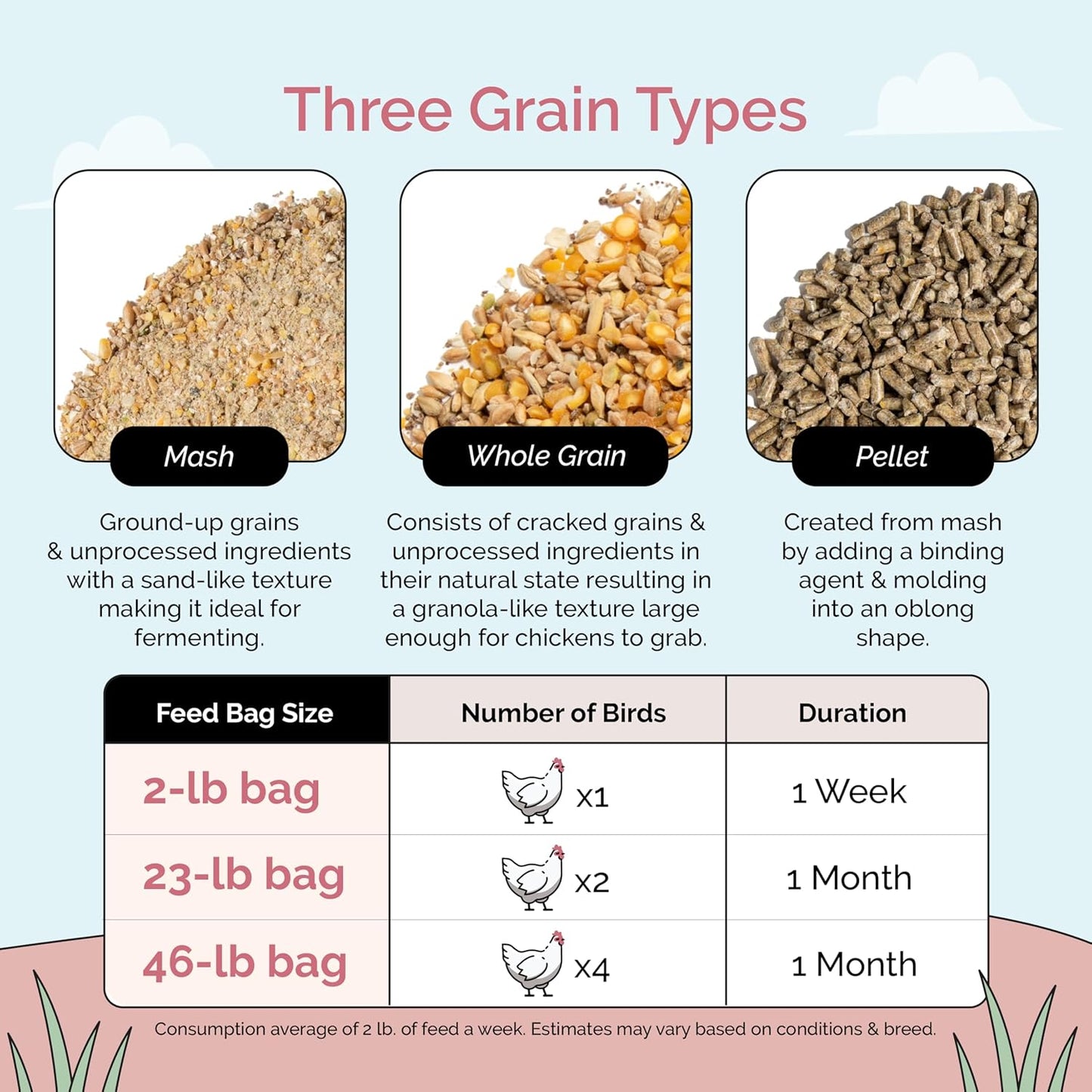 Three Grain Types

Mash

Ground-up grains & unprocessed ingredients with a sand-like texture making it ideal for fermenting.

Whole Grain

Consists of cracked grains & unprocessed ingredients in their natural state resulting in a granola-like texture large enough for chickens to grab.

Pellet

Created from mash by adding a binding agent & molding into an oblong shape.

| Feed Bag Size | Number of Birds | Duration |
|---|---|---|
| 2-lb bag | x1 | 1 Week |
| 23-lb bag | x2 | 1 Month |
| 46-lb bag | x4 | 1 Month |

Consumption average of 2 lb. of feed a week. Estimates may vary based on conditions & breed.